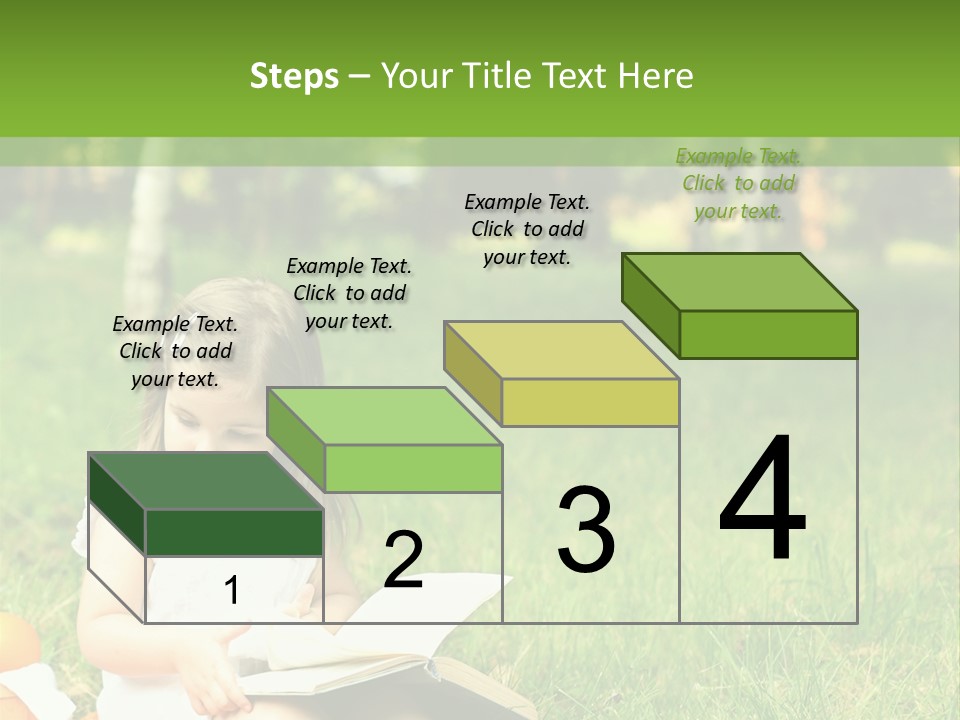 Steps – Your Title Text Here

Example Text. Click to add your text.

Example Text. Click to add your text.

Example Text. Click to add your text.

Example Text. Click to add your text.

1

2

3

4